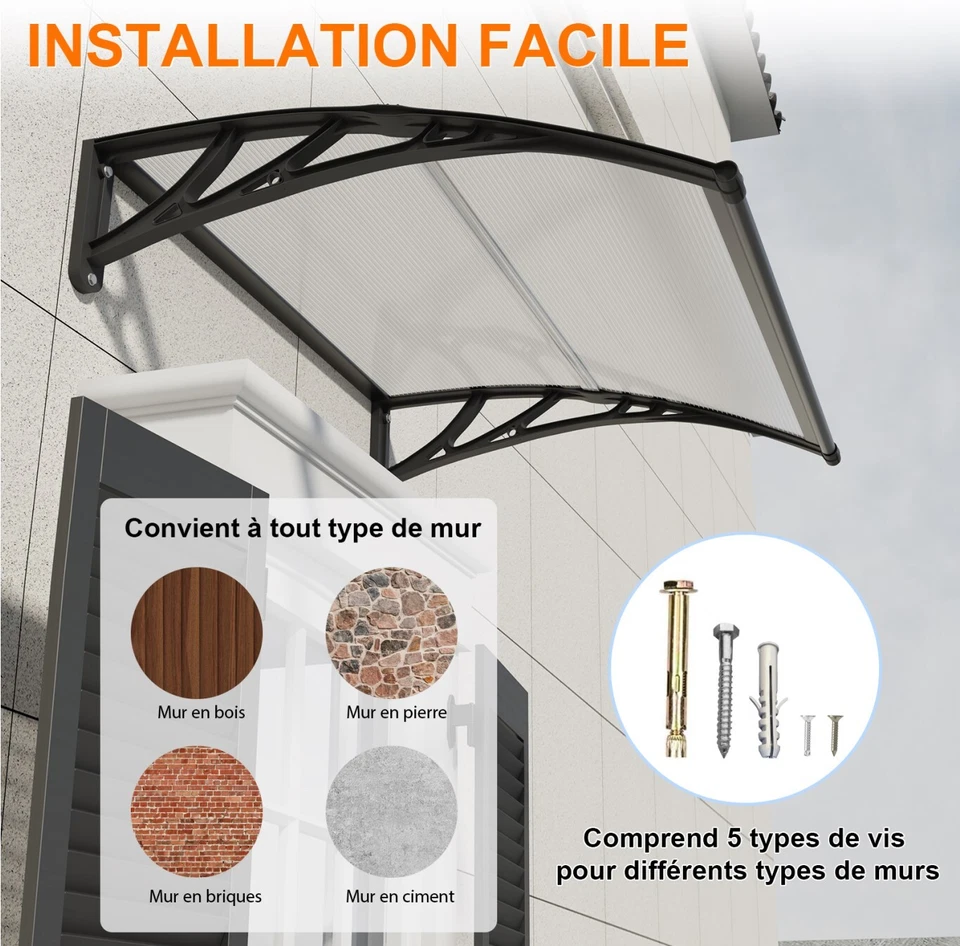 INSTALLATION FACILE

Convient à tout type de mur

Mur en bois

Mur en pierre

Mur en briques

Mur en ciment

Comprend 5 types de vis pour différents types de murs